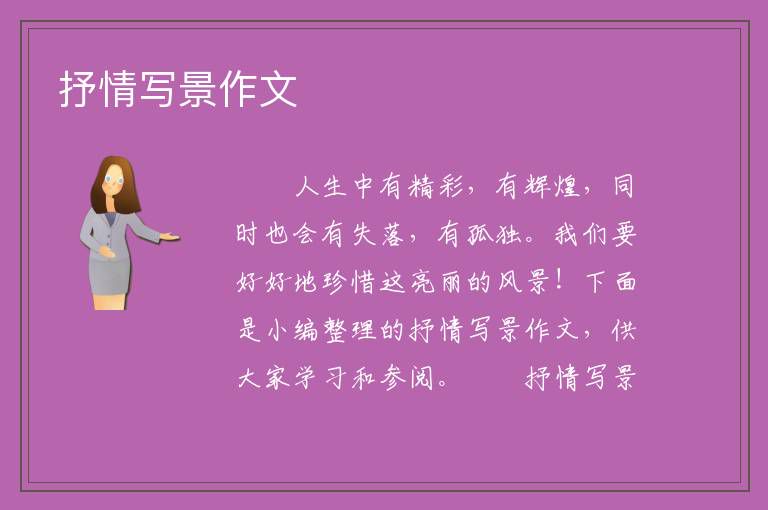 抒情写景作文

人生中有精彩，有辉煌，同时也会有失落，有孤独。我们要好好地珍惜这亮丽的风景！下面是小编整理的抒情写景作文，供大家学习和参阅。　　抒情写景